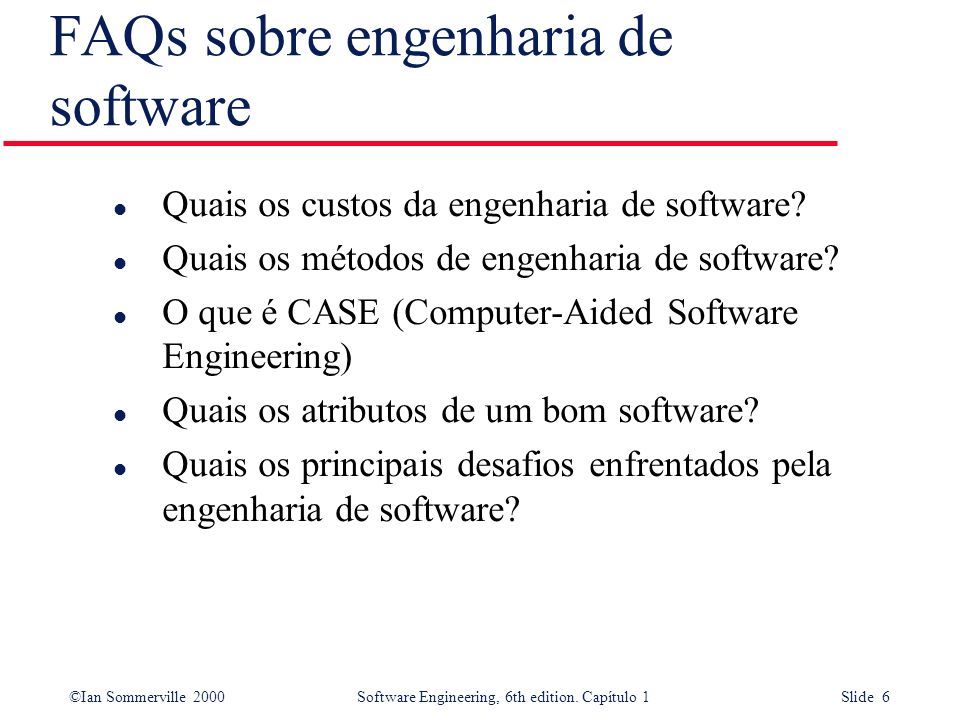 FAQs sobre engenharia de software

- Quais os custos da engenharia de software?
- Quais os métodos de engenharia de software?
- O que é CASE (Computer-Aided Software Engineering)
- Quais os atributos de um bom software?
- Quais os principais desafios enfrentados pela engenharia de software?

©Ian Sommerville 2000 Software Engineering, 6th edition. Capítulo 1 Slide 6